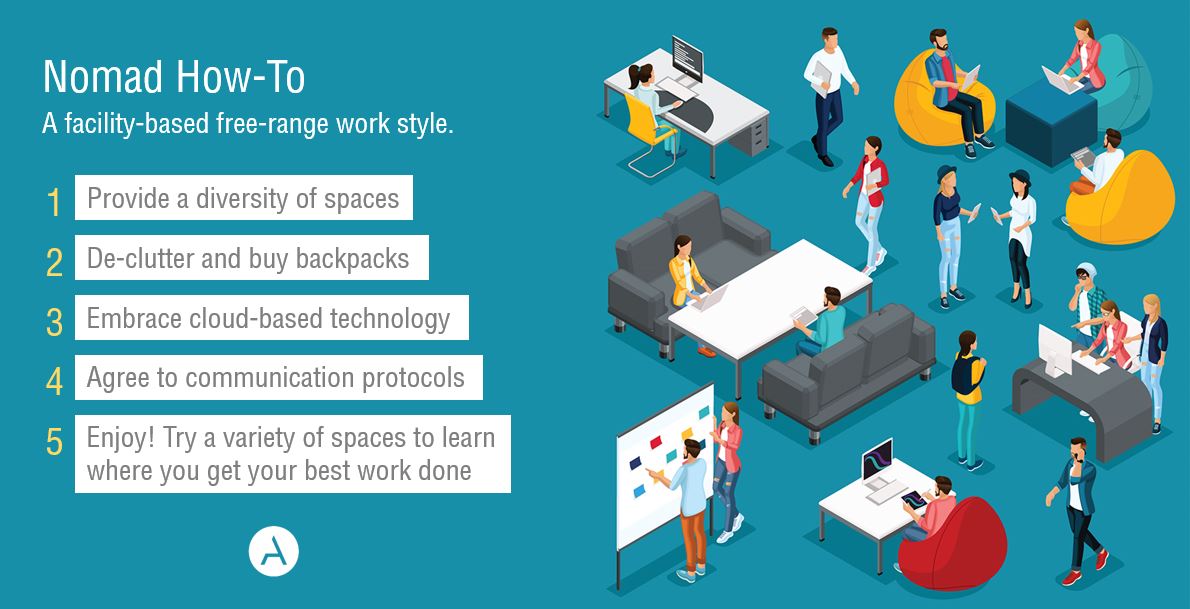 Nomad How-To
A facility-based free-range work style.

1 Provide a diversity of spaces

2 De-clutter and buy backpacks

3 Embrace cloud-based technology

4 Agree to communication protocols

5 Enjoy! Try a variety of spaces to learn where you get your best work done

A